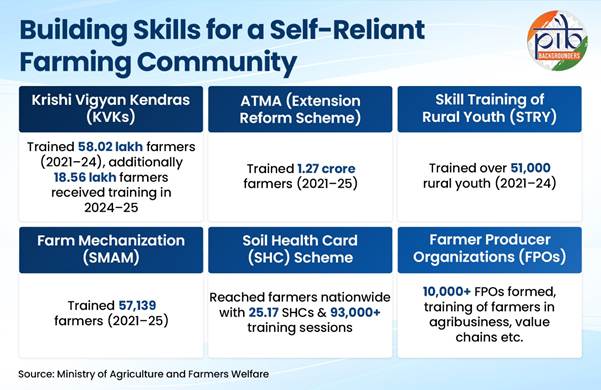 Building Skills for a Self-Reliant Farming Community

pib BACKGROUNDERS

Krishi Vigyan Kendras (KVKs)

Trained 58.02 lakh farmers (2021–24), additionally 18.56 lakh farmers received training in 2024–25

ATMA (Extension Reform Scheme)

Trained 1.27 crore farmers (2021–25)

Skill Training of Rural Youth (STRY)

Trained over 51,000 rural youth (2021–24)

Farm Mechanization (SMAM)

Trained 57,139 farmers (2021–25)

Soil Health Card (SHC) Scheme

Reached farmers nationwide with 25.17 SHCs & 93,000+ training sessions

Farmer Producer Organizations (FPOs)

10,000+ FPOs formed, training of farmers in agribusiness, value chains etc.

Source: Ministry of Agriculture and Farmers Welfare